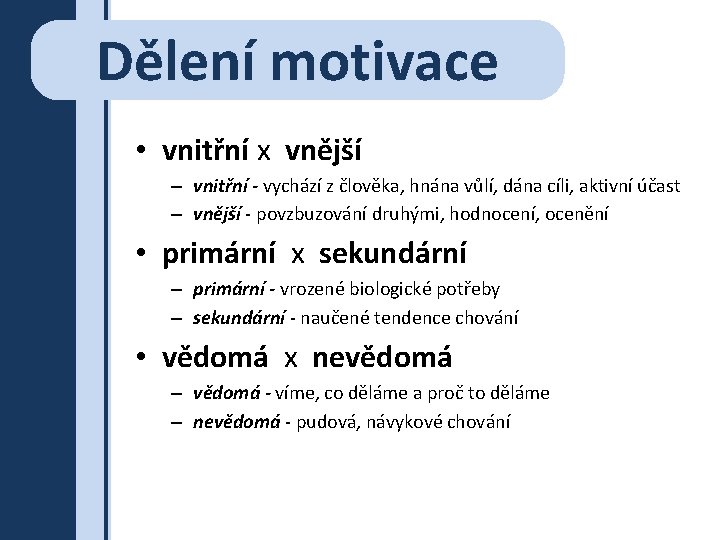 Dělení motivace

• vnitřní x vnější
– vnitřní - vychází z člověka, hnána vůlí, dána cíli, aktivní účast
– vnější - povzbuzování druhými, hodnocení, ocenění

• primární x sekundární
– primární - vrozené biologické potřeby
– sekundární - naučené tendence chování

• vědomá x nevědomá
– vědomá - víme, co děláme a proč to děláme
– nevědomá - pudová, návykové chování